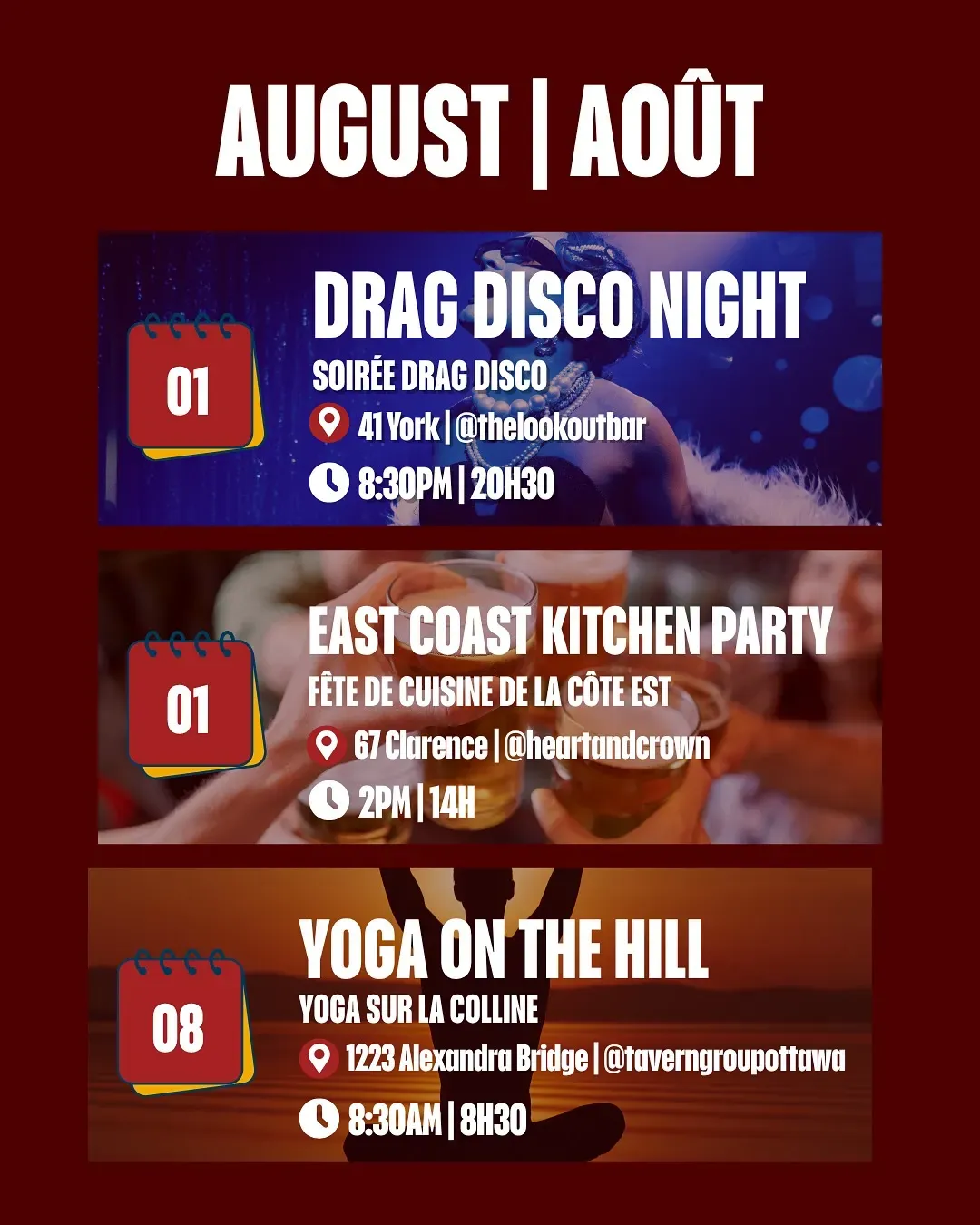 AUGUST | AOÛT

01

DRAG DISCO NIGHT

SOIRÉE DRAG DISCO

41 York | @thelookoutbar

8:30PM | 20H30

01

EAST COAST KITCHEN PARTY

FÊTE DE CUISINE DE LA CÔTE EST

67 Clarence | @heartandcrown

2PM | 14H

08

YOGA ON THE HILL

YOGA SUR LA COLLINE

1223 Alexandra Bridge | @taverngroupottawa

8:30AM | 8H30